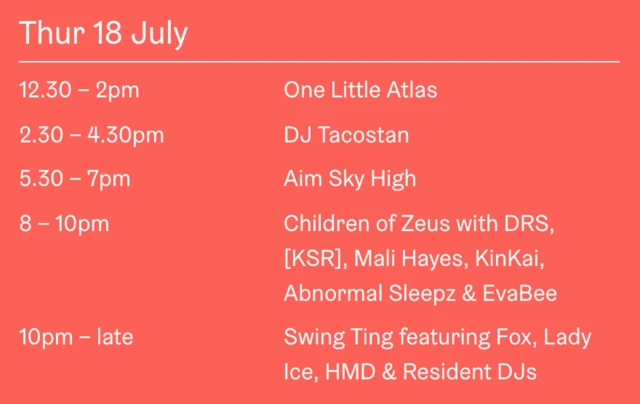 Thur 18 July

| | |
|---|---|
| 12.30 – 2pm | One Little Atlas |
| 2.30 – 4.30pm | DJ Tacostan |
| 5.30 – 7pm | Aim Sky High |
| 8 – 10pm | Children of Zeus with DRS, [KSR], Mali Hayes, KinKai, Abnormal Sleepz & EvaBee |
| 10pm – late | Swing Ting featuring Fox, Lady Ice, HMD & Resident DJs |